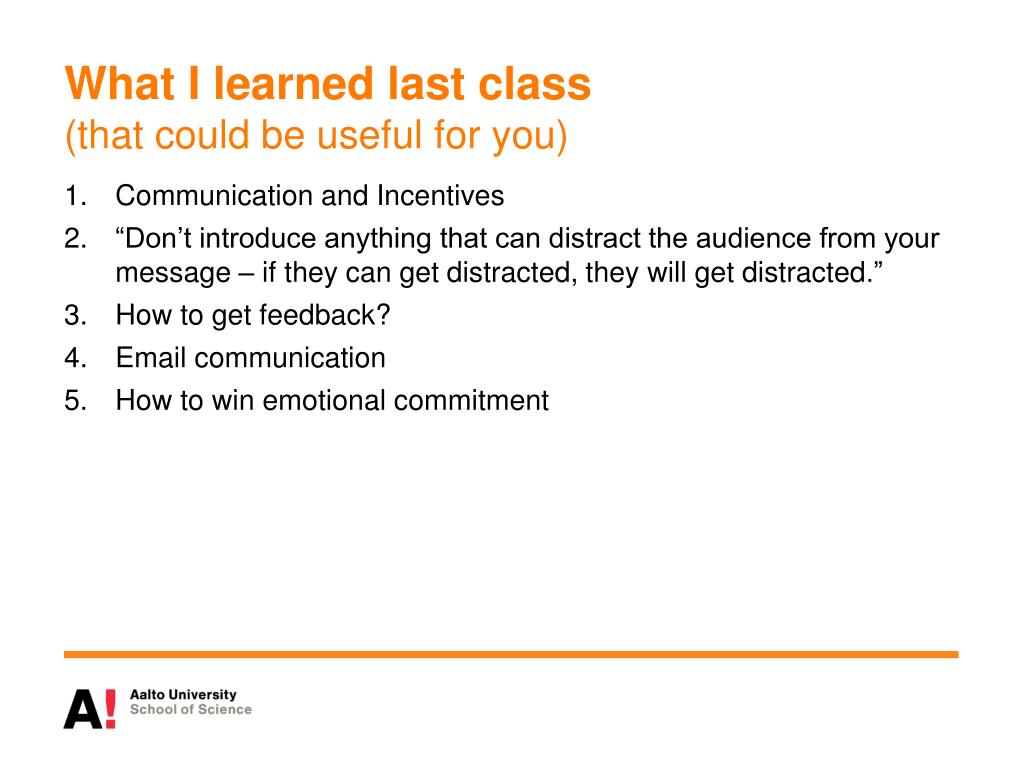 What I learned last class
(that could be useful for you)

1. Communication and Incentives
2. “Don’t introduce anything that can distract the audience from your message – if they can get distracted, they will get distracted.”
3. How to get feedback?
4. Email communication
5. How to win emotional commitment

A!
Aalto University
School of Science